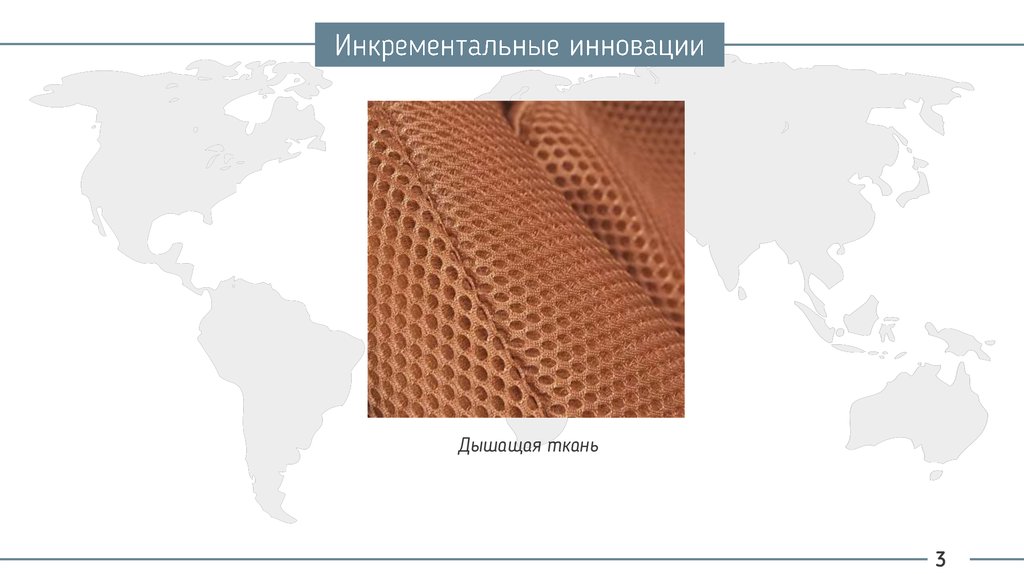 Инкрементальные инновации

Дышащая ткань

3